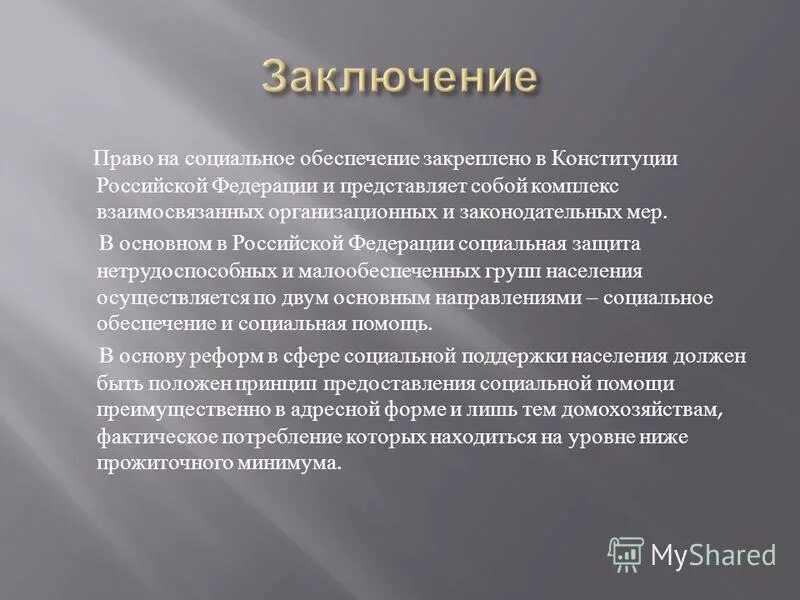 Заключение

Право на социальное обеспечение закреплено в Конституции Российской Федерации и представляет собой комплекс взаимосвязанных организационных и законодательных мер.

В основном в Российской Федерации социальная защита нетрудоспособных и малообеспеченных групп населения осуществляется по двум основным направлениями – социальное обеспечение и социальная помощь.

В основу реформ в сфере социальной поддержки населения должен быть положен принцип предоставления социальной помощи преимущественно в адресной форме и лишь тем домохозяйствам, фактическое потребление которых находиться на уровне ниже прожиточного минимума.

MyShared